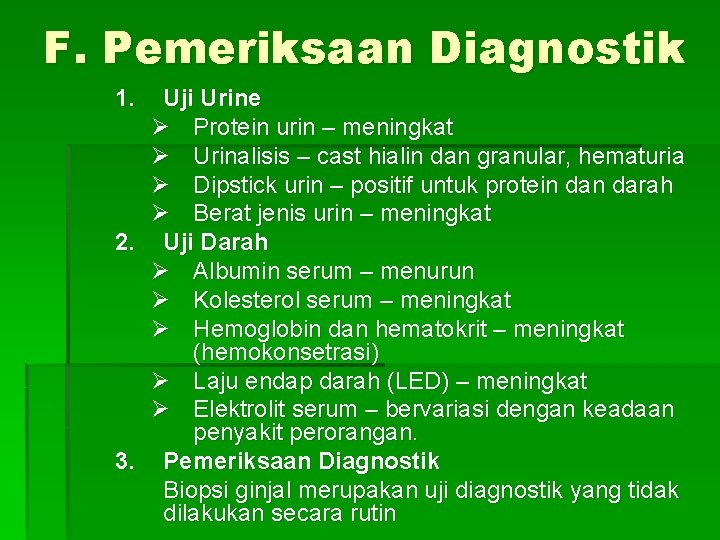 F. Pemeriksaan Diagnostik

1. Uji Urine
➢ Protein urin – meningkat
➢ Urinalisis – cast hialin dan granular, hematuria
➢ Dipstick urin – positif untuk protein dan darah
➢ Berat jenis urin – meningkat

2. Uji Darah
➢ Albumin serum – menurun
➢ Kolesterol serum – meningkat
➢ Hemoglobin dan hematokrit – meningkat (hemokonsetrasi)
➢ Laju endap darah (LED) – meningkat
➢ Elektrolit serum – bervariasi dengan keadaan penyakit perorangan.

3. Pemeriksaan Diagnostik
Biopsi ginjal merupakan uji diagnostik yang tidak dilakukan secara rutin